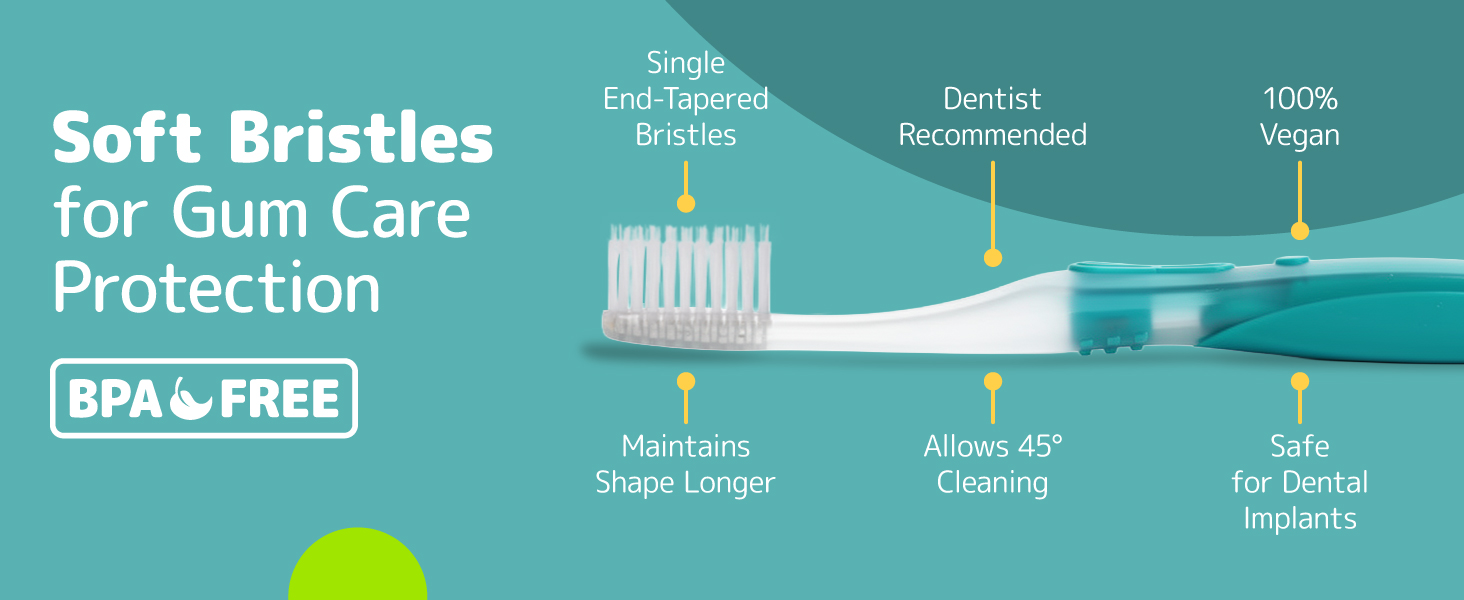 Soft Bristles for Gum Care Protection

BPA FREE

Single End-Tapered Bristles

Dentist Recommended

100% Vegan

Maintains Shape Longer

Allows 45° Cleaning

Safe for Dental Implants